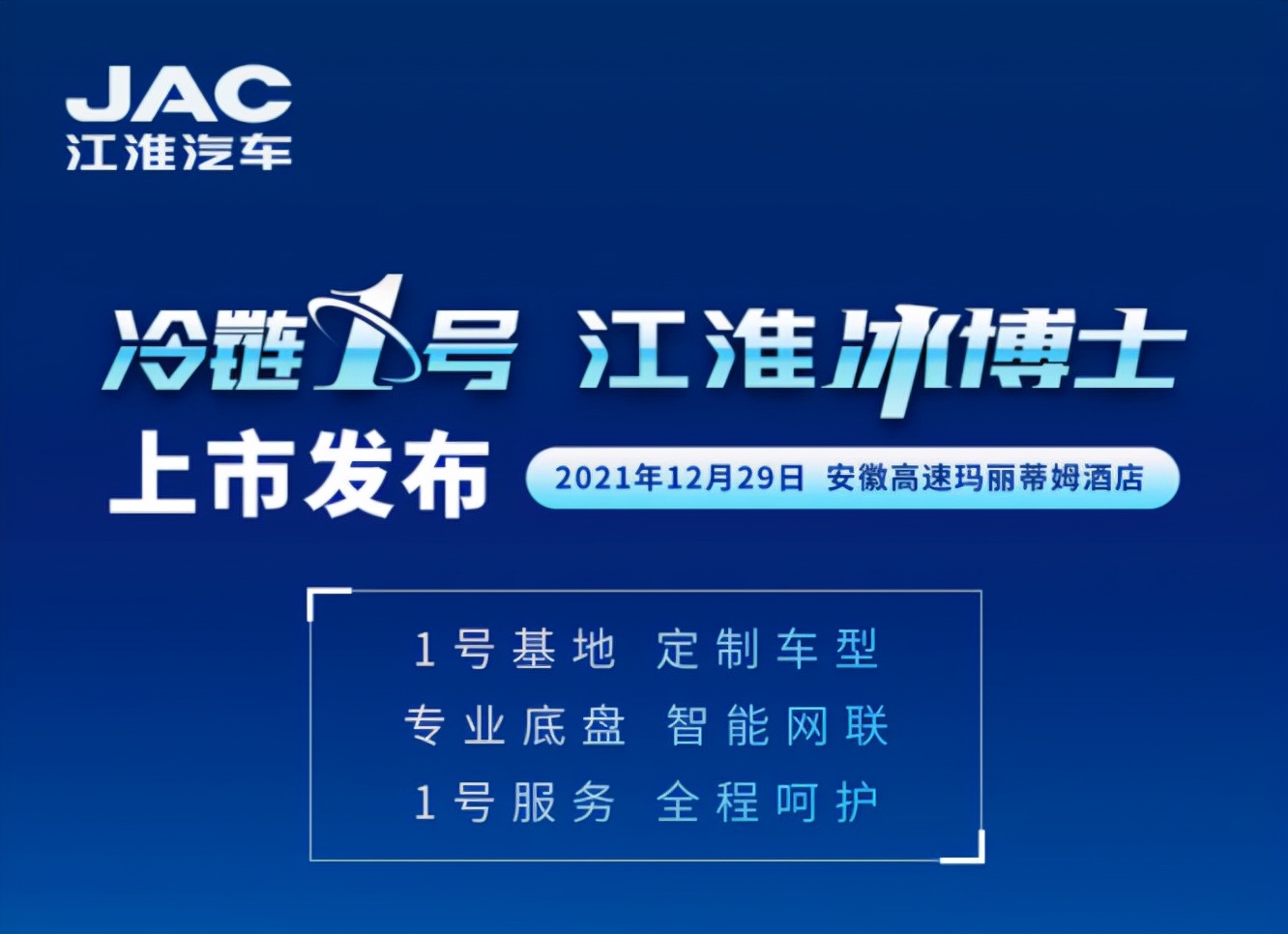 JAC
江淮汽车

冷链1号 江淮冰博士
上市发布
2021年12月29日 安徽高速玛丽蒂姆酒店

1号基地 定制车型
专业底盘 智能网联
1号服务 全程呵护